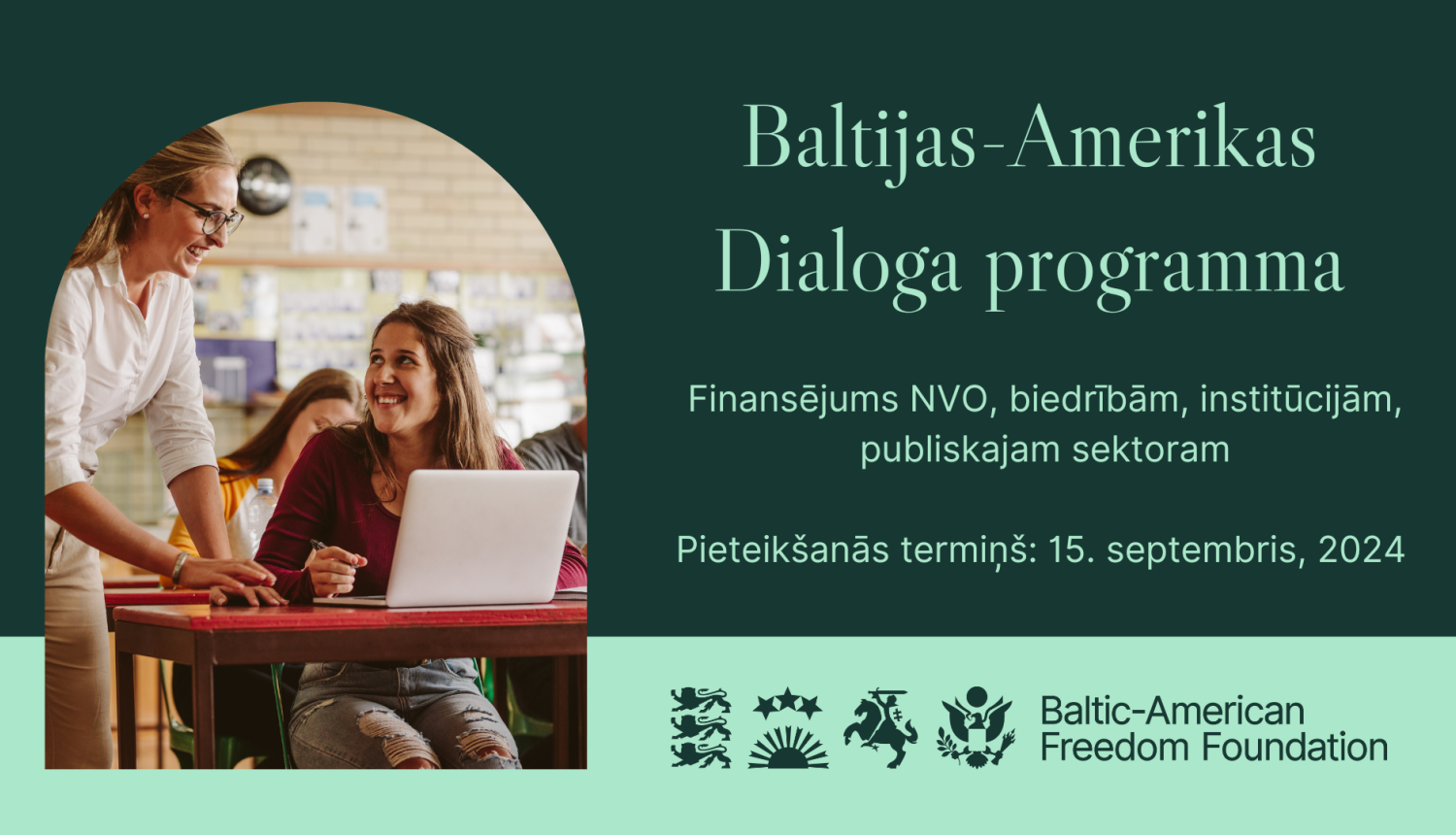 Baltijas-Amerikas Dialoga programma

Finansējums NVO, biedrībām, institūcijām, publiskajam sektoram

Pieteikšanās termiņš: 15. septembris, 2024

Baltic-American Freedom Foundation